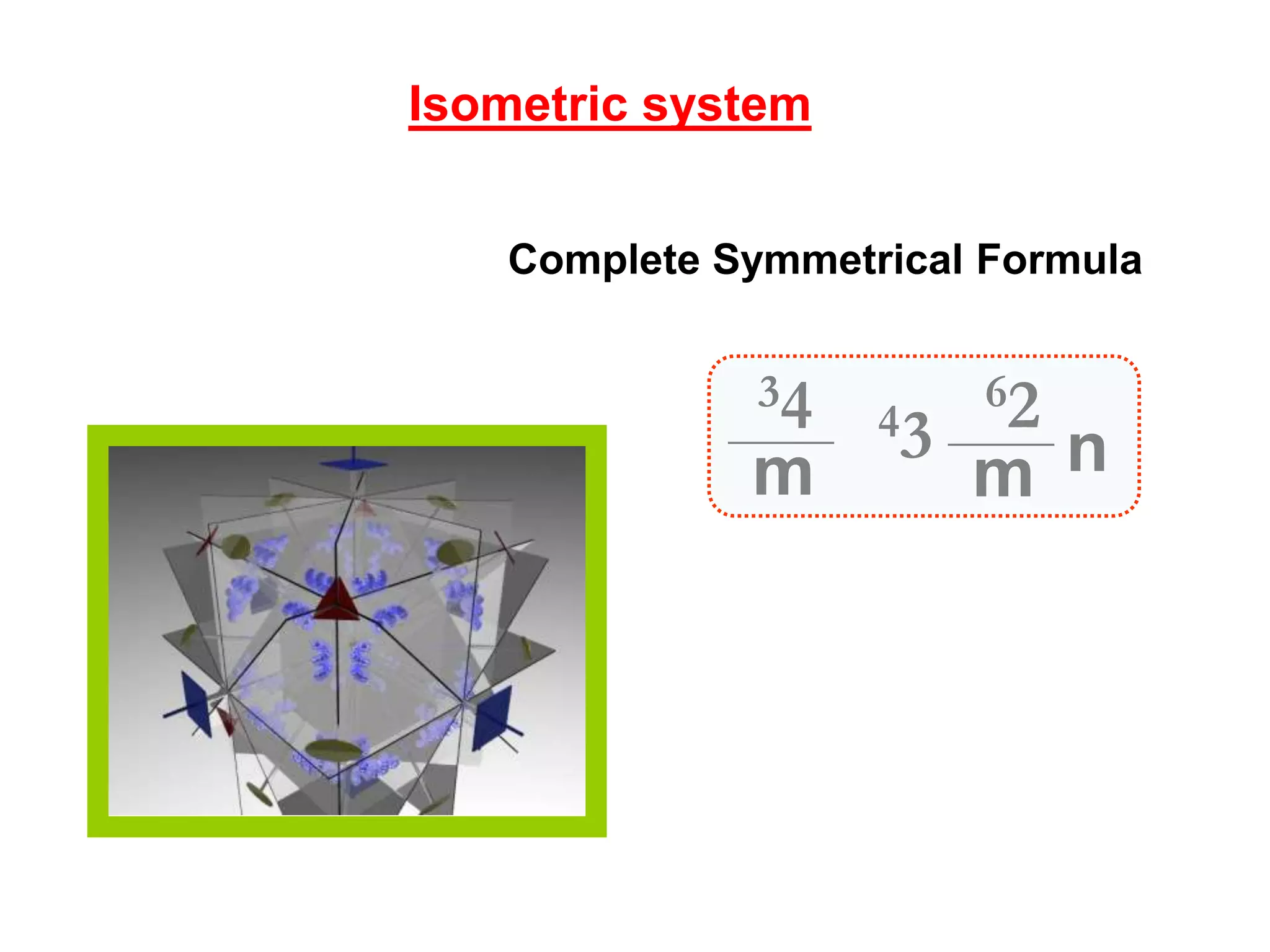 Isometric system

Complete Symmetrical Formula

$\frac{{}^{3}4}{m}\ {}^{4}3\ \frac{{}^{6}2}{m}\ n$